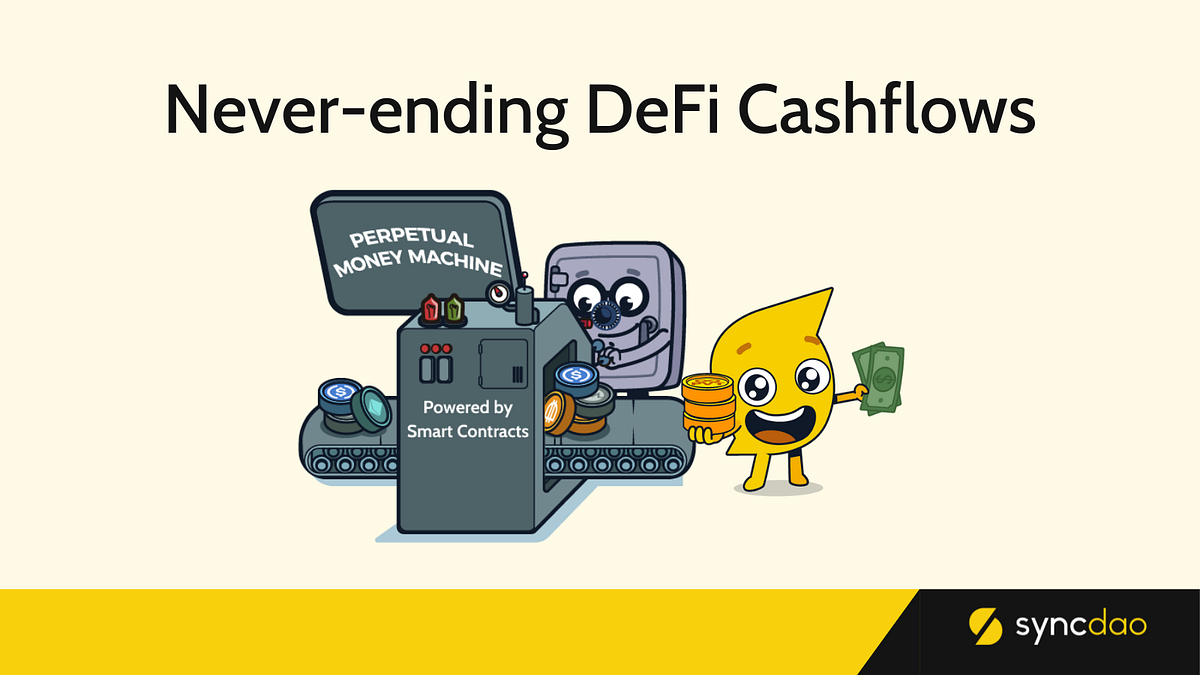 Never-ending DeFi Cashflows

PERPETUAL MONEY MACHINE

Powered by Smart Contracts

syncdao